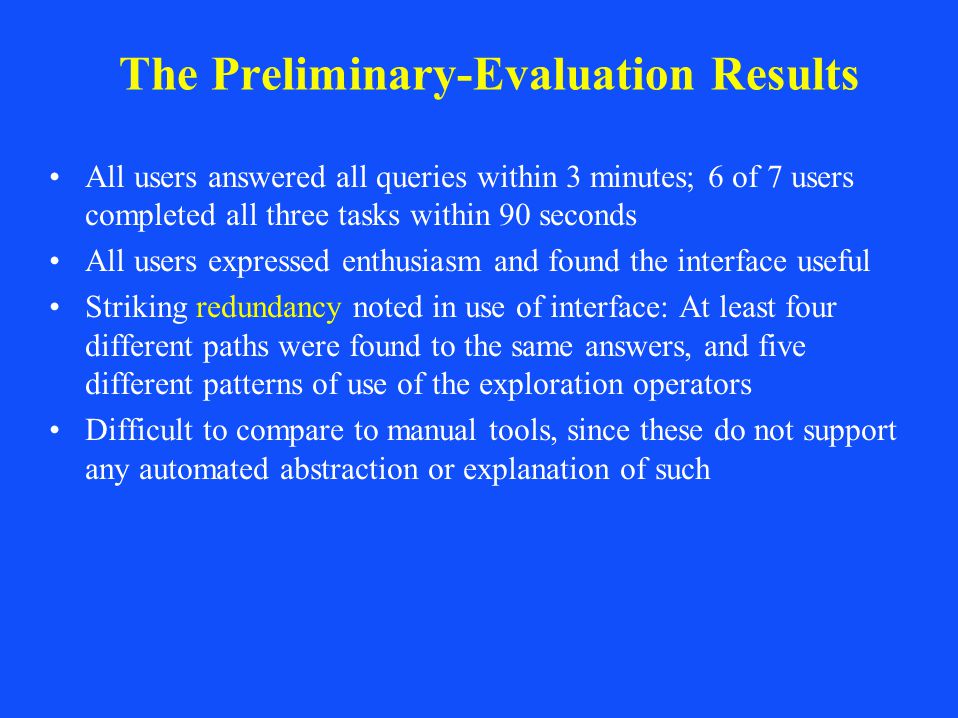 The Preliminary-Evaluation Results

• All users answered all queries within 3 minutes; 6 of 7 users completed all three tasks within 90 seconds
• All users expressed enthusiasm and found the interface useful
• Striking redundancy noted in use of interface: At least four different paths were found to the same answers, and five different patterns of use of the exploration operators
• Difficult to compare to manual tools, since these do not support any automated abstraction or explanation of such